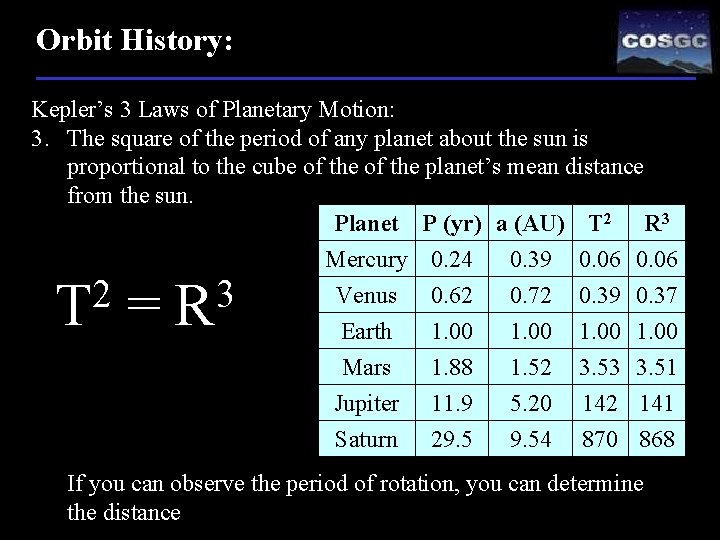 Orbit History:

COSGC

Kepler's 3 Laws of Planetary Motion:

3. The square of the period of any planet about the sun is proportional to the cube of the of the planet's mean distance from the sun.

$T^2 = R^3$

| Planet | P (yr) | a (AU) | $T^2$ | $R^3$ |
|---|---|---|---|---|
| Mercury | 0.24 | 0.39 | 0.06 | 0.06 |
| Venus | 0.62 | 0.72 | 0.39 | 0.37 |
| Earth | 1.00 | 1.00 | 1.00 | 1.00 |
| Mars | 1.88 | 1.52 | 3.53 | 3.51 |
| Jupiter | 11.9 | 5.20 | 142 | 141 |
| Saturn | 29.5 | 9.54 | 870 | 868 |

If you can observe the period of rotation, you can determine the distance